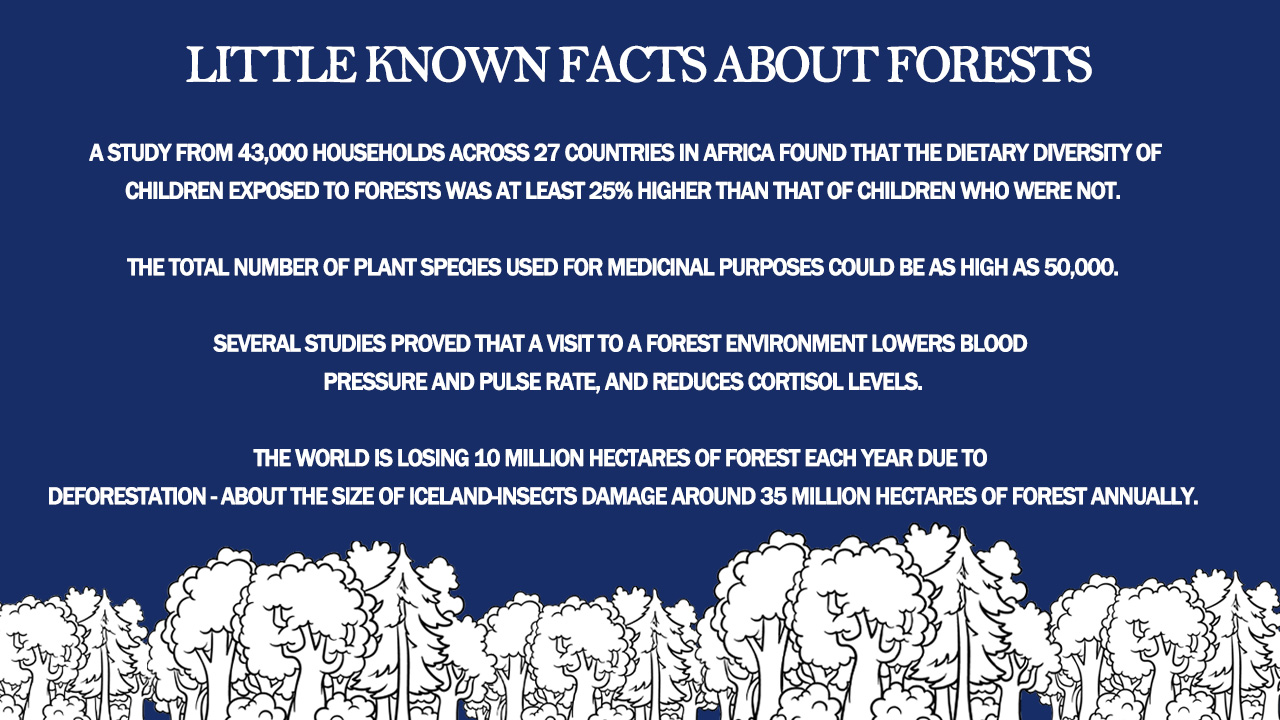 LITTLE KNOWN FACTS ABOUT FORESTS

A STUDY FROM 43,000 HOUSEHOLDS ACROSS 27 COUNTRIES IN AFRICA FOUND THAT THE DIETARY DIVERSITY OF CHILDREN EXPOSED TO FORESTS WAS AT LEAST 25% HIGHER THAN THAT OF CHILDREN WHO WERE NOT.

THE TOTAL NUMBER OF PLANT SPECIES USED FOR MEDICINAL PURPOSES COULD BE AS HIGH AS 50,000.

SEVERAL STUDIES PROVED THAT A VISIT TO A FOREST ENVIRONMENT LOWERS BLOOD PRESSURE AND PULSE RATE, AND REDUCES CORTISOL LEVELS.

THE WORLD IS LOSING 10 MILLION HECTARES OF FOREST EACH YEAR DUE TO DEFORESTATION - ABOUT THE SIZE OF ICELAND-INSECTS DAMAGE AROUND 35 MILLION HECTARES OF FOREST ANNUALLY.